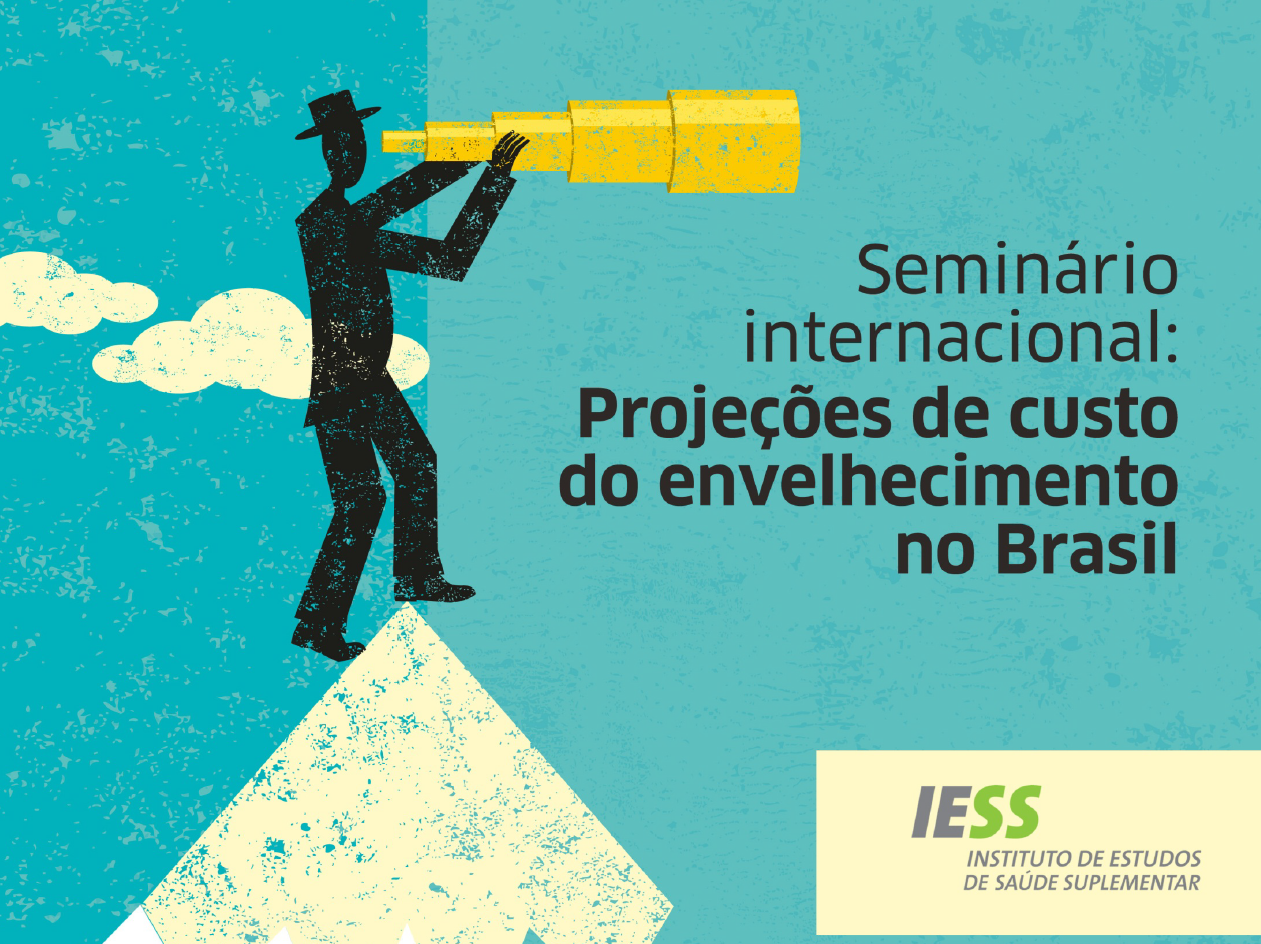 Seminário internacional:
Projeções de custo do envelhecimento no Brasil

IESS
INSTITUTO DE ESTUDOS DE SAÚDE SUPLEMENTAR